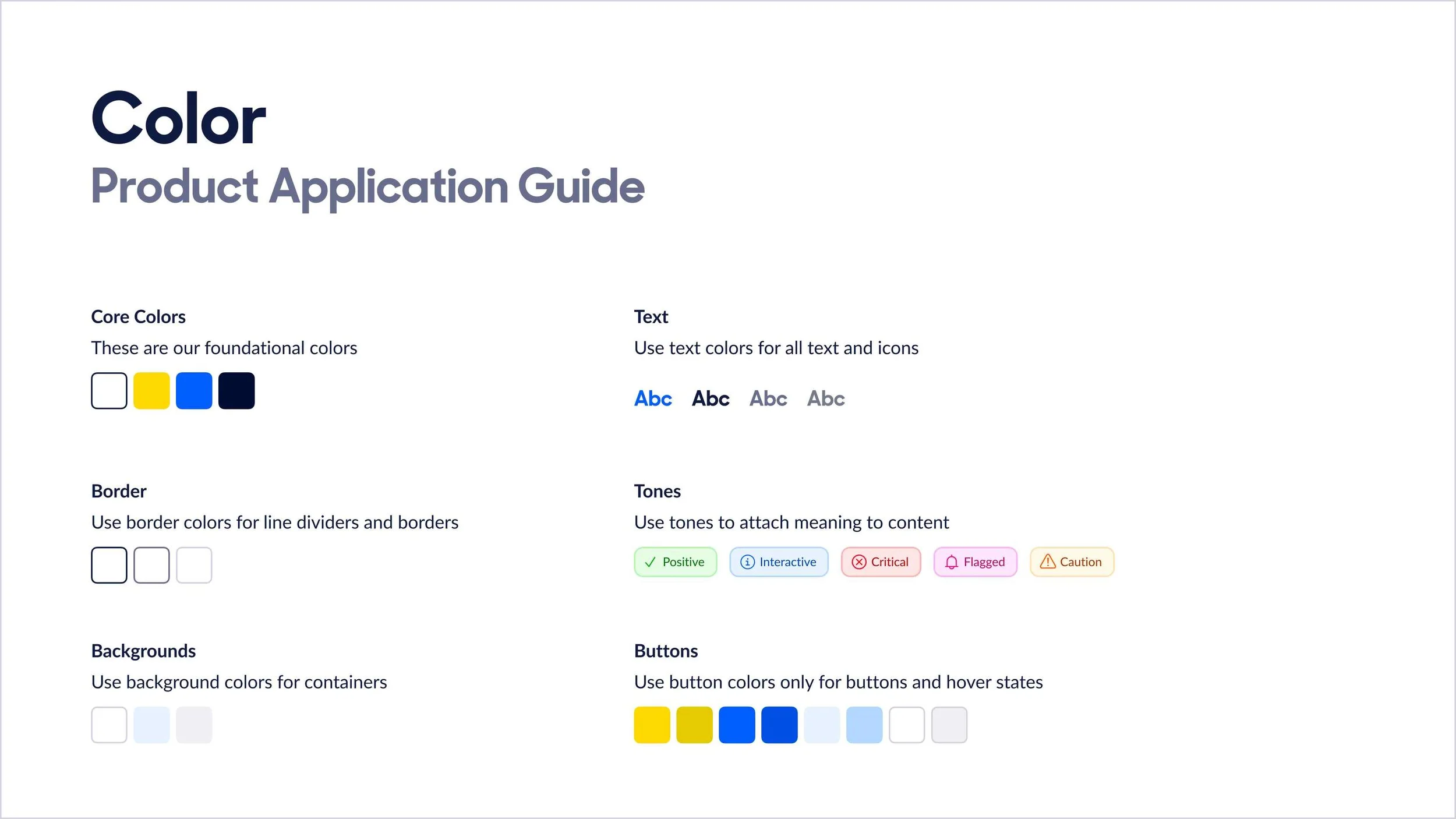 Color
Product Application Guide

Core Colors
These are our foundational colors

Border
Use border colors for line dividers and borders

Backgrounds
Use background colors for containers

Text
Use text colors for all text and icons

Abc Abc Abc Abc

Tones
Use tones to attach meaning to content

Positive Interactive Critical Flagged Caution

Buttons
Use button colors only for buttons and hover states